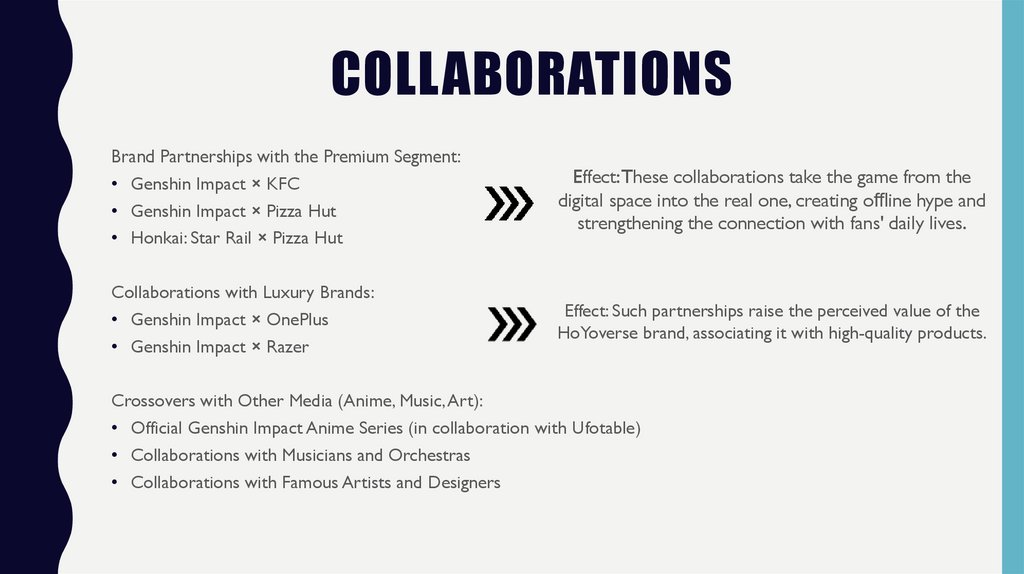 COLLABORATIONS

Brand Partnerships with the Premium Segment:
• Genshin Impact × KFC
• Genshin Impact × Pizza Hut
• Honkai: Star Rail × Pizza Hut

Effect: These collaborations take the game from the digital space into the real one, creating offline hype and strengthening the connection with fans' daily lives.

Collaborations with Luxury Brands:
• Genshin Impact × OnePlus
• Genshin Impact × Razer

Effect: Such partnerships raise the perceived value of the HoYoverse brand, associating it with high-quality products.

Crossovers with Other Media (Anime, Music, Art):
• Official Genshin Impact Anime Series (in collaboration with Ufotable)
• Collaborations with Musicians and Orchestras
• Collaborations with Famous Artists and Designers